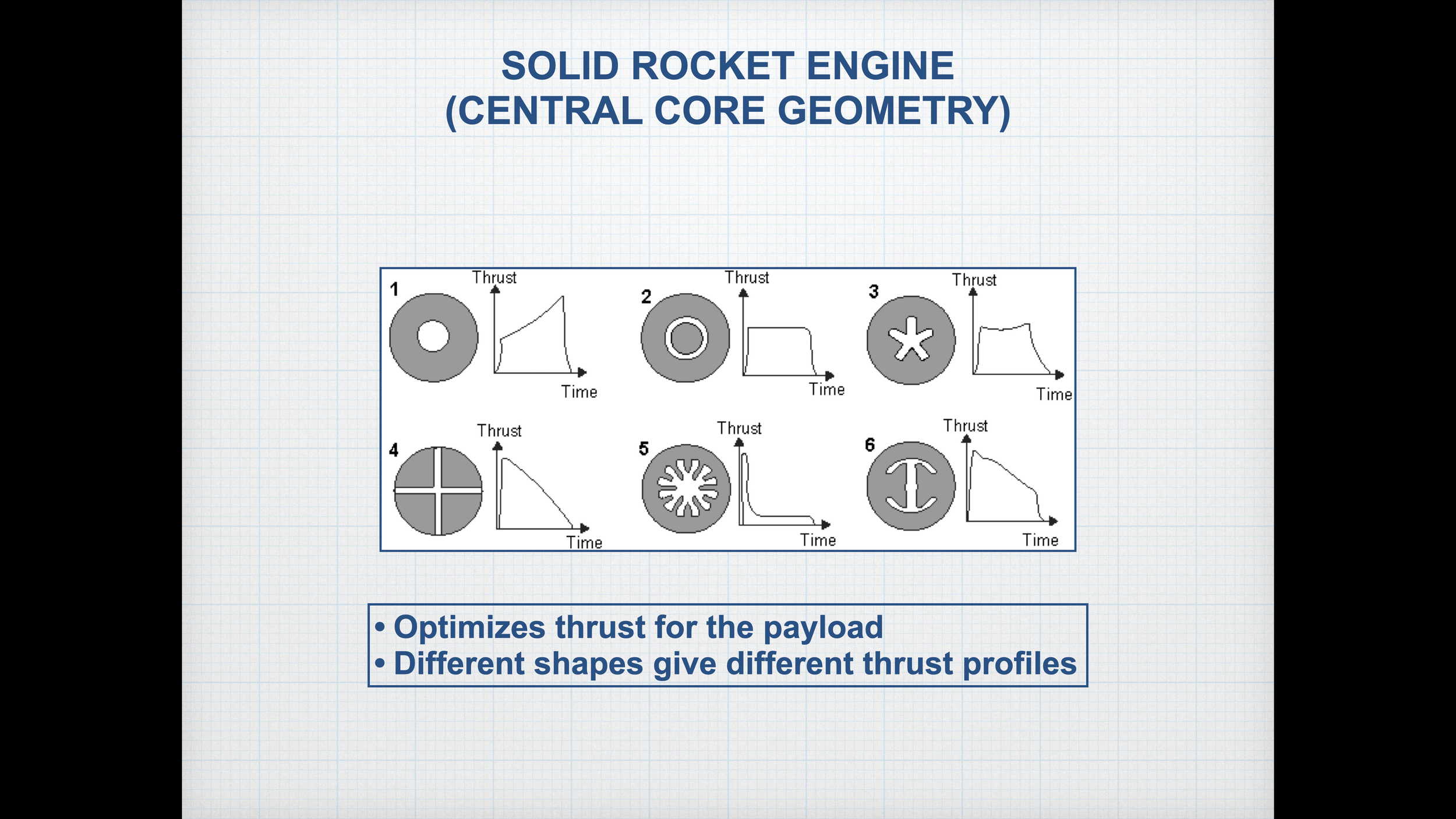 SOLID ROCKET ENGINE
(CENTRAL CORE GEOMETRY)

1 Thrust Time

2 Thrust Time

3 Thrust Time

4 Thrust Time

5 Thrust Time

6 Thrust Time

• Optimizes thrust for the payload
• Different shapes give different thrust profiles